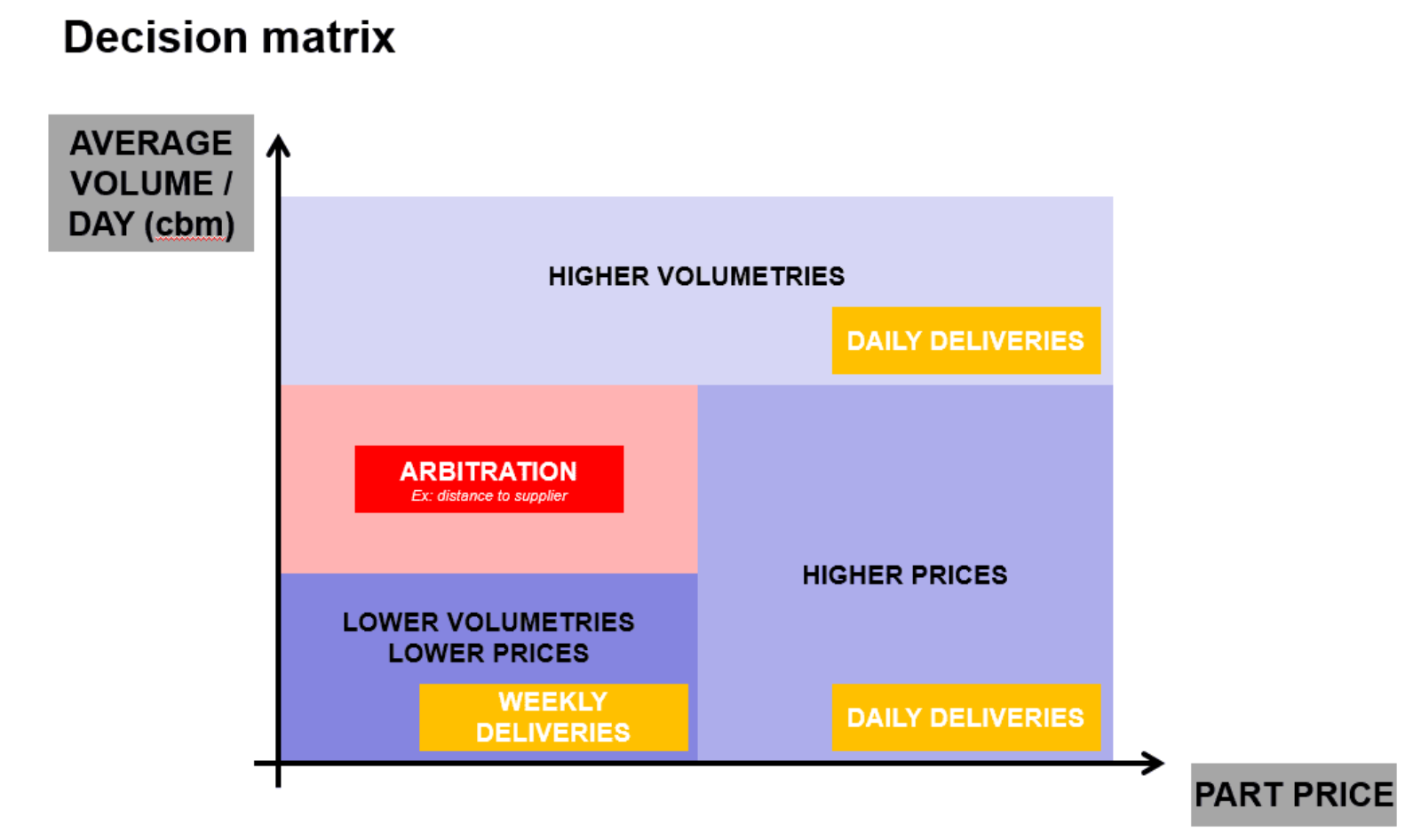 Decision matrix

AVERAGE VOLUME / DAY (cbm)

HIGHER VOLUMETRIES

DAILY DELIVERIES

ARBITRATION
Ex: distance to supplier

HIGHER PRICES

LOWER VOLUMETRIES
LOWER PRICES

WEEKLY DELIVERIES

DAILY DELIVERIES

PART PRICE